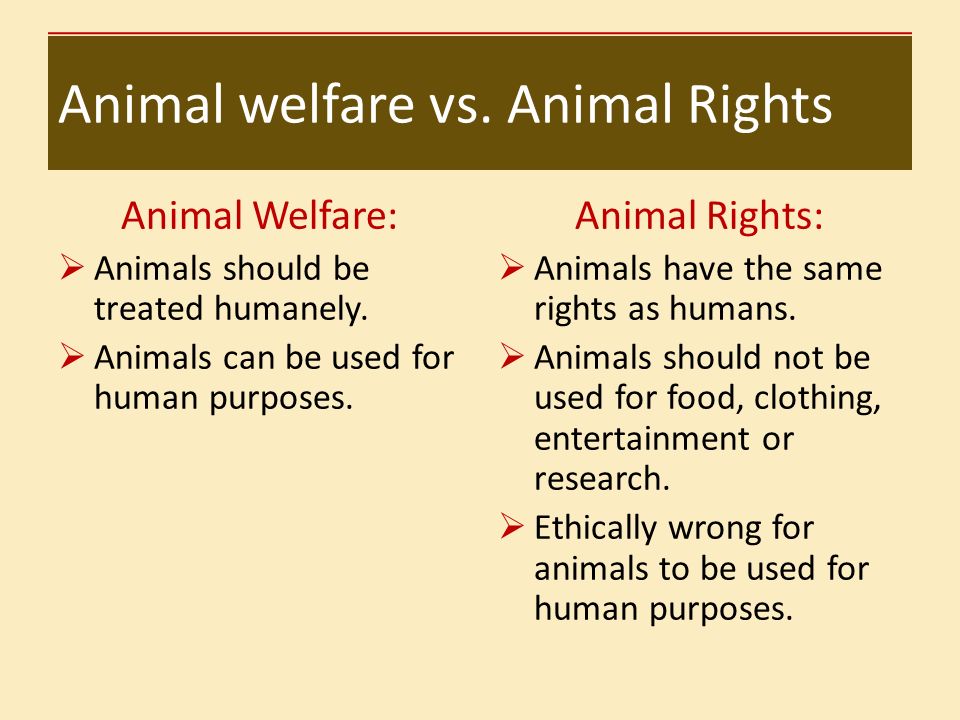 Animal welfare vs. Animal Rights

Animal Welfare:

➢ Animals should be treated humanely.

➢ Animals can be used for human purposes.

Animal Rights:

➢ Animals have the same rights as humans.

➢ Animals should not be used for food, clothing, entertainment or research.

➢ Ethically wrong for animals to be used for human purposes.